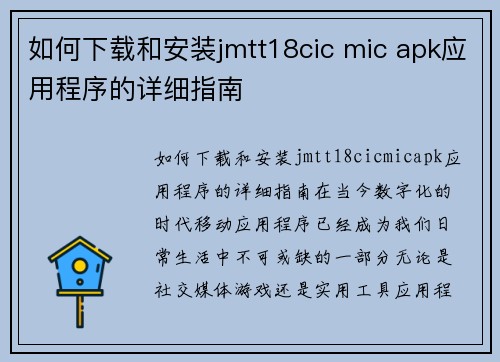 如何下载和安装jmtt18cic mic apk应用程序的详细指南

如何下载和安装jmtt18cicmicapk应用程序的详细指南在当今数字化的时代移动应用程序已经成为我们日常生活中不可或缺的一部分无论是社交媒体游戏还是实用工具应用程